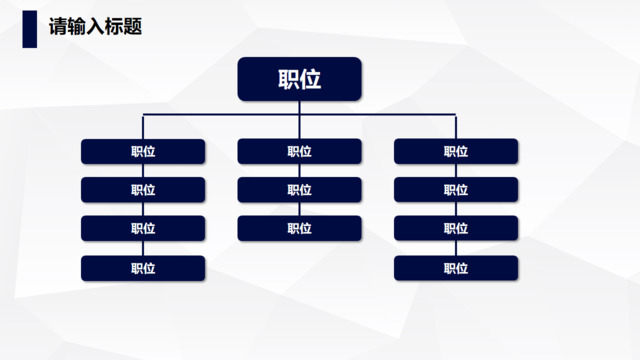 请输入标题

职位

职位
职位
职位
职位

职位
职位
职位

职位
职位
职位
职位